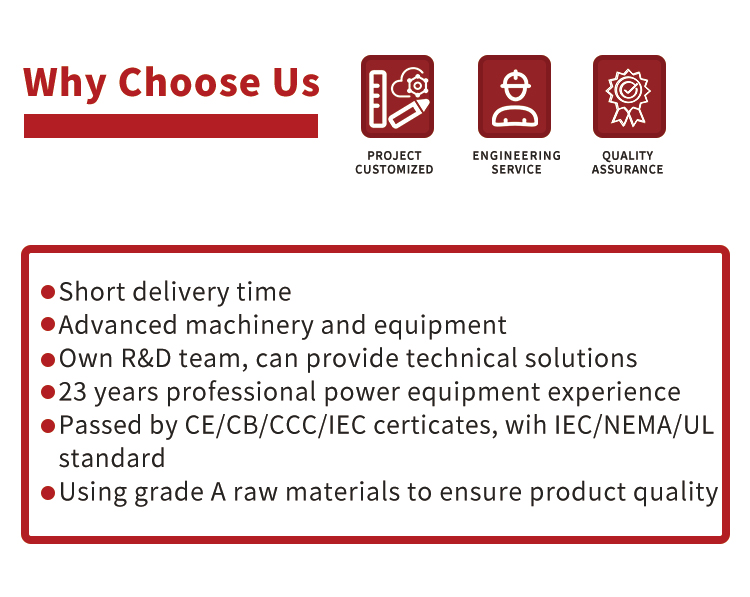 Why Choose Us

PROJECT CUSTOMIZED

ENGINEERING SERVICE

QUALITY ASSURANCE

●Short delivery time
●Advanced machinery and equipment
●Own R&D team, can provide technical solutions
●23 years professional power equipment experience
●Passed by CE/CB/CCC/IEC certicates, wih IEC/NEMA/UL standard
●Using grade A raw materials to ensure product quality